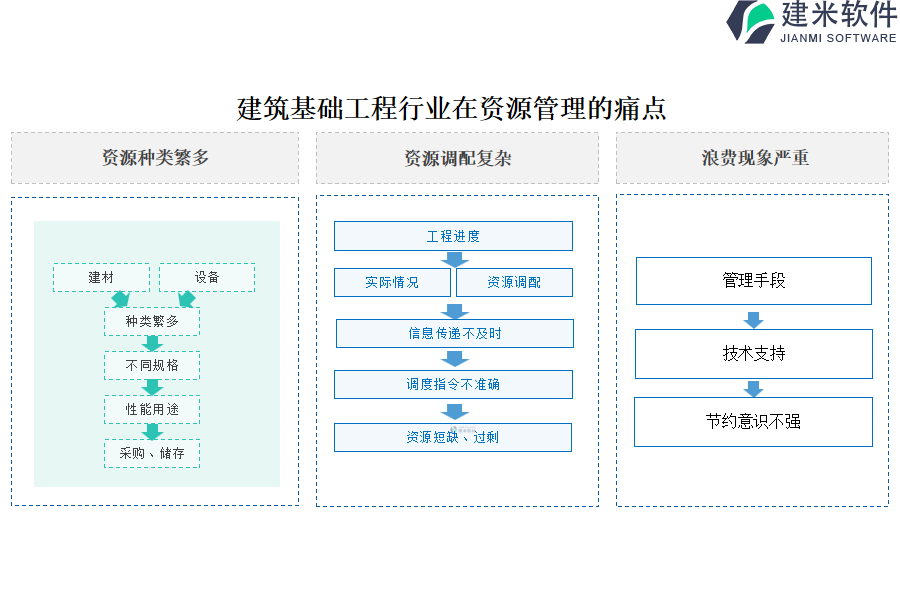 建米软件
JIANMI SOFTWARE

建筑基础工程行业在资源管理的痛点

资源种类繁多

建材

设备

种类繁多

不同规格

性能用途

采购、储存

资源调配复杂

工程进度

实际情况

资源调配

信息传递不及时

调度指令不准确

资源短缺、过剩

浪费现象严重

管理手段

技术支持

节约意识不强